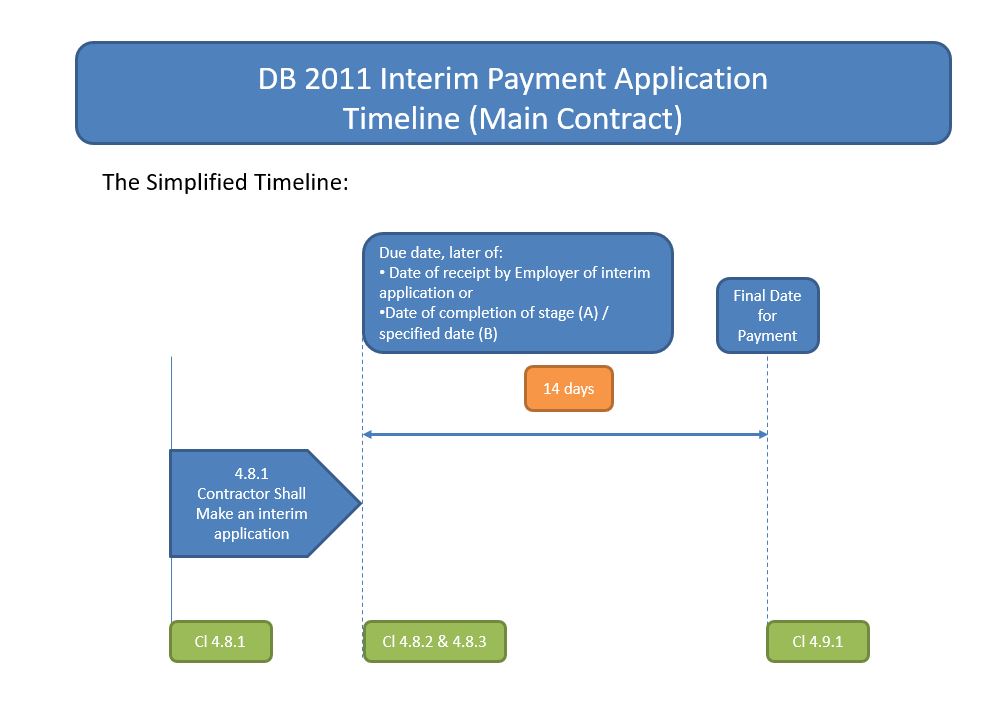 DB 2011 Interim Payment Application Timeline (Main Contract)

The Simplified Timeline:

Due date, later of:
• Date of receipt by Employer of interim application or
•Date of completion of stage (A) / specified date (B)

Final Date for Payment

14 days

4.8.1 Contractor Shall Make an interim application

Cl 4.8.1

Cl 4.8.2 & 4.8.3

Cl 4.9.1